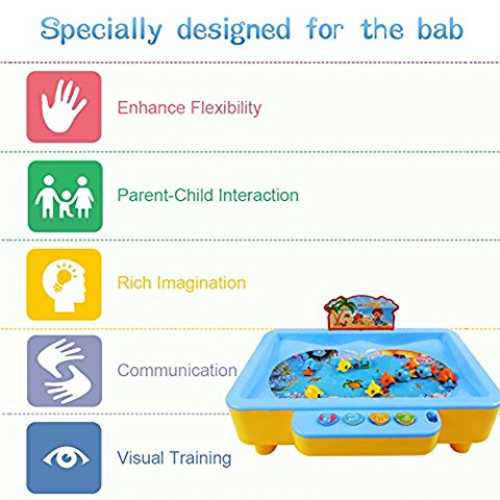 Specially designed for the bab

Enhance Flexibility

Parent-Child Interaction

Rich Imagination

Communication

Visual Training